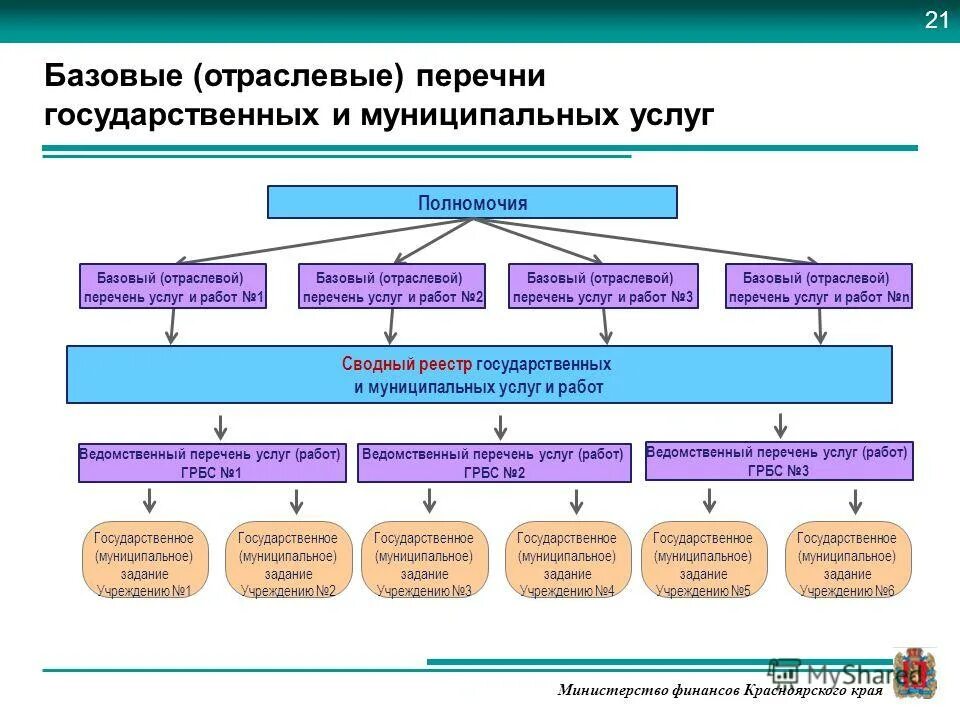 21

Базовые (отраслевые) перечни государственных и муниципальных услуг

Полномочия

Базовый (отраслевой) перечень услуг и работ №1

Базовый (отраслевой) перечень услуг и работ №2

Базовый (отраслевой) перечень услуг и работ №3

Базовый (отраслевой) перечень услуг и работ №n

Сводный реестр государственных и муниципальных услуг и работ

Ведомственный перечень услуг (работ) ГРБС №1

Ведомственный перечень услуг (работ) ГРБС №2

Ведомственный перечень услуг (работ) ГРБС №3

Государственное (муниципальное) задание Учреждению №1

Государственное (муниципальное) задание Учреждению №2

Государственное (муниципальное) задание Учреждению №3

Государственное (муниципальное) задание Учреждению №4

Государственное (муниципальное) задание Учреждению №5

Государственное (муниципальное) задание Учреждению №6

MyShared

Министерство финансов Красноярского края